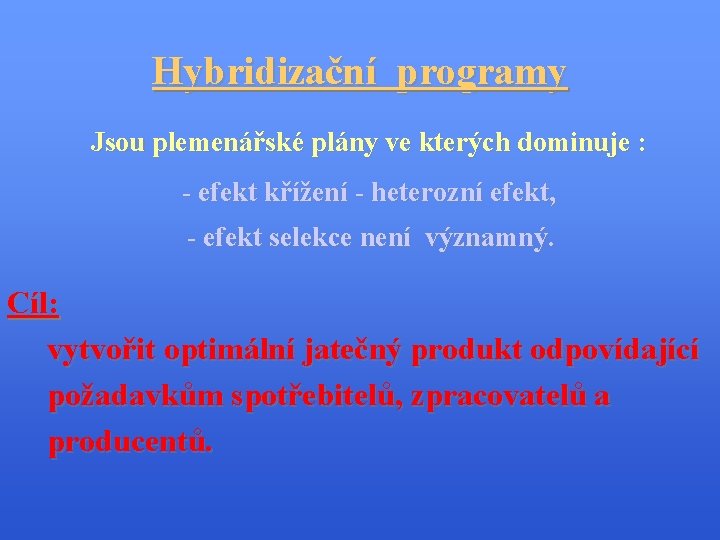 Hybridizační programy

Jsou plemenářské plány ve kterých dominuje :

- efekt křížení - heterozní efekt,

- efekt selekce není významný.

Cíl:

vytvořit optimální jatečný produkt odpovídající požadavkům spotřebitelů, zpracovatelů a producentů.